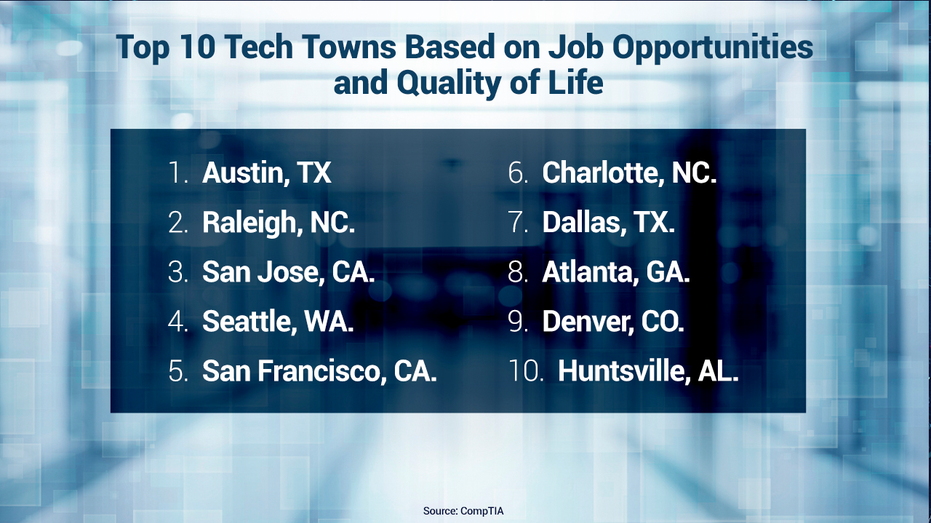 Top 10 Tech Towns Based on Job Opportunities and Quality of Life

1. Austin, TX
2. Raleigh, NC.
3. San Jose, CA.
4. Seattle, WA.
5. San Francisco, CA.

6. Charlotte, NC.
7. Dallas, TX.
8. Atlanta, GA.
9. Denver, CO.
10. Huntsville, AL.

Source: CompTIA